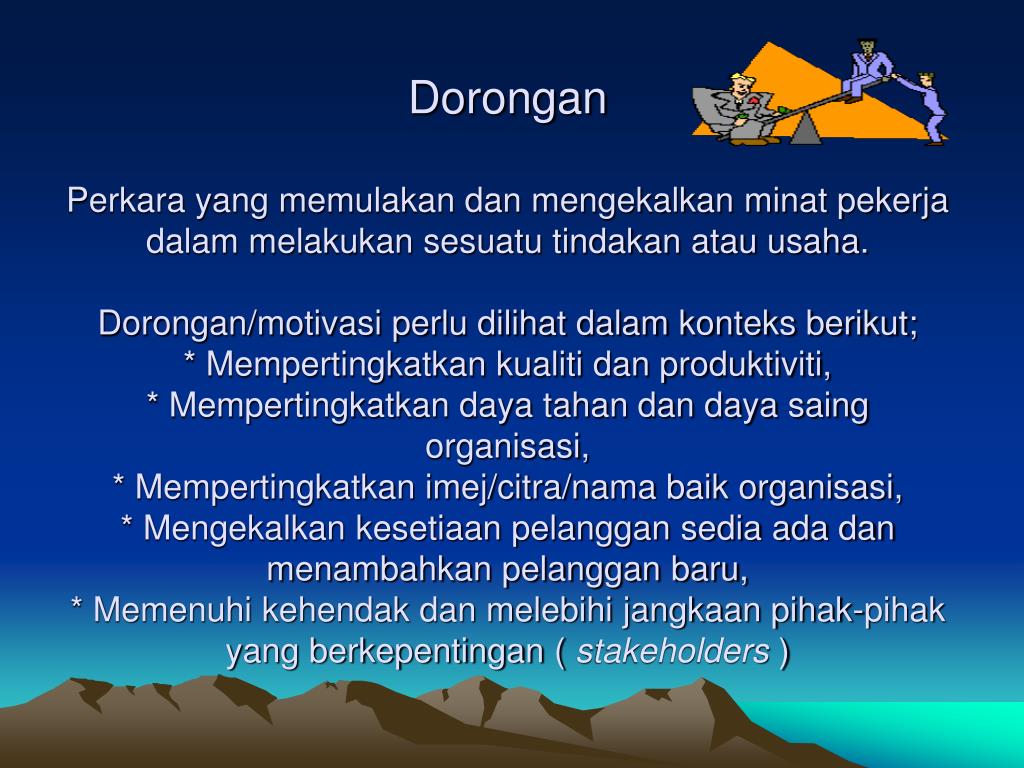 Dorongan

Perkara yang memulakan dan mengekalkan minat pekerja dalam melakukan sesuatu tindakan atau usaha.

Dorongan/motivasi perlu dilihat dalam konteks berikut;
* Mempertingkatkan kualiti dan produktiviti,
* Mempertingkatkan daya tahan dan daya saing organisasi,
* Mempertingkatkan imej/citra/nama baik organisasi,
* Mengekalkan kesetiaan pelanggan sedia ada dan menambahkan pelanggan baru,
* Memenuhi kehendak dan melebihi jangkaan pihak-pihak yang berkepentingan ( stakeholders )